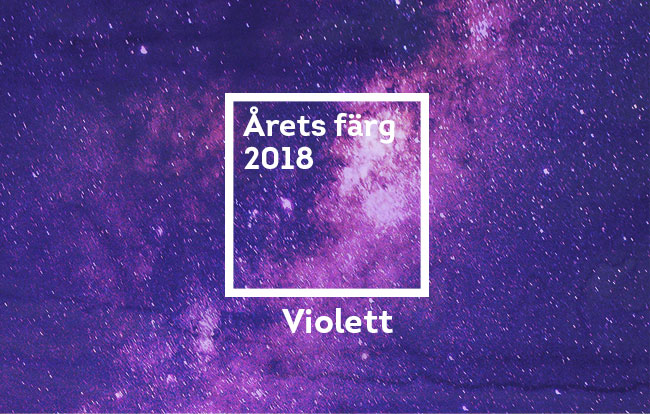 Årets färg
2018

Violett